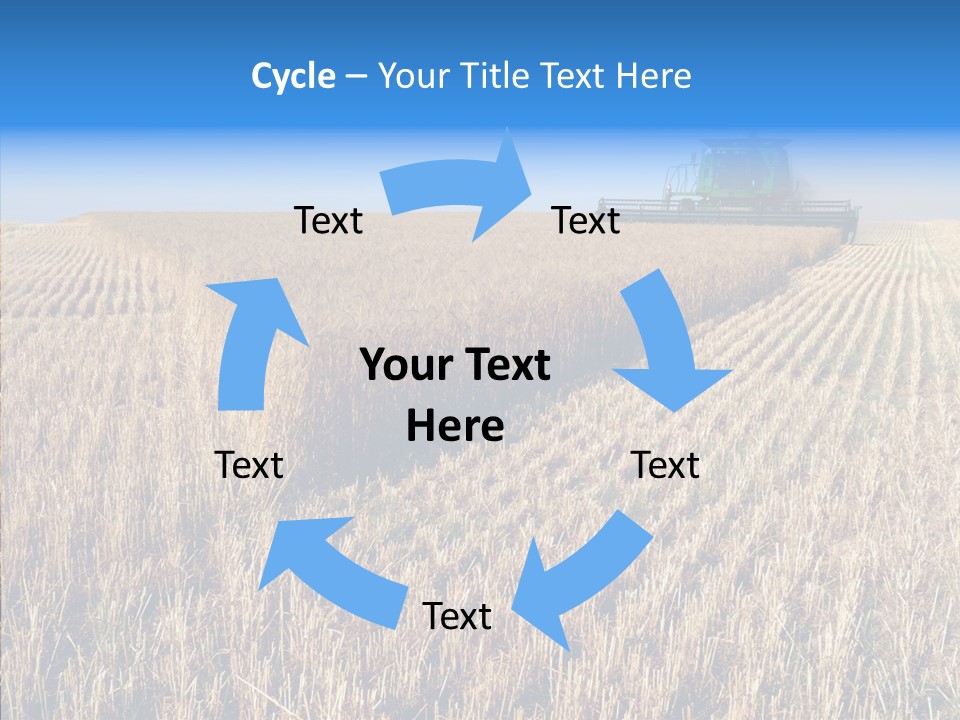 Cycle – Your Title Text Here

Text

Text

Your Text Here

Text

Text

Text